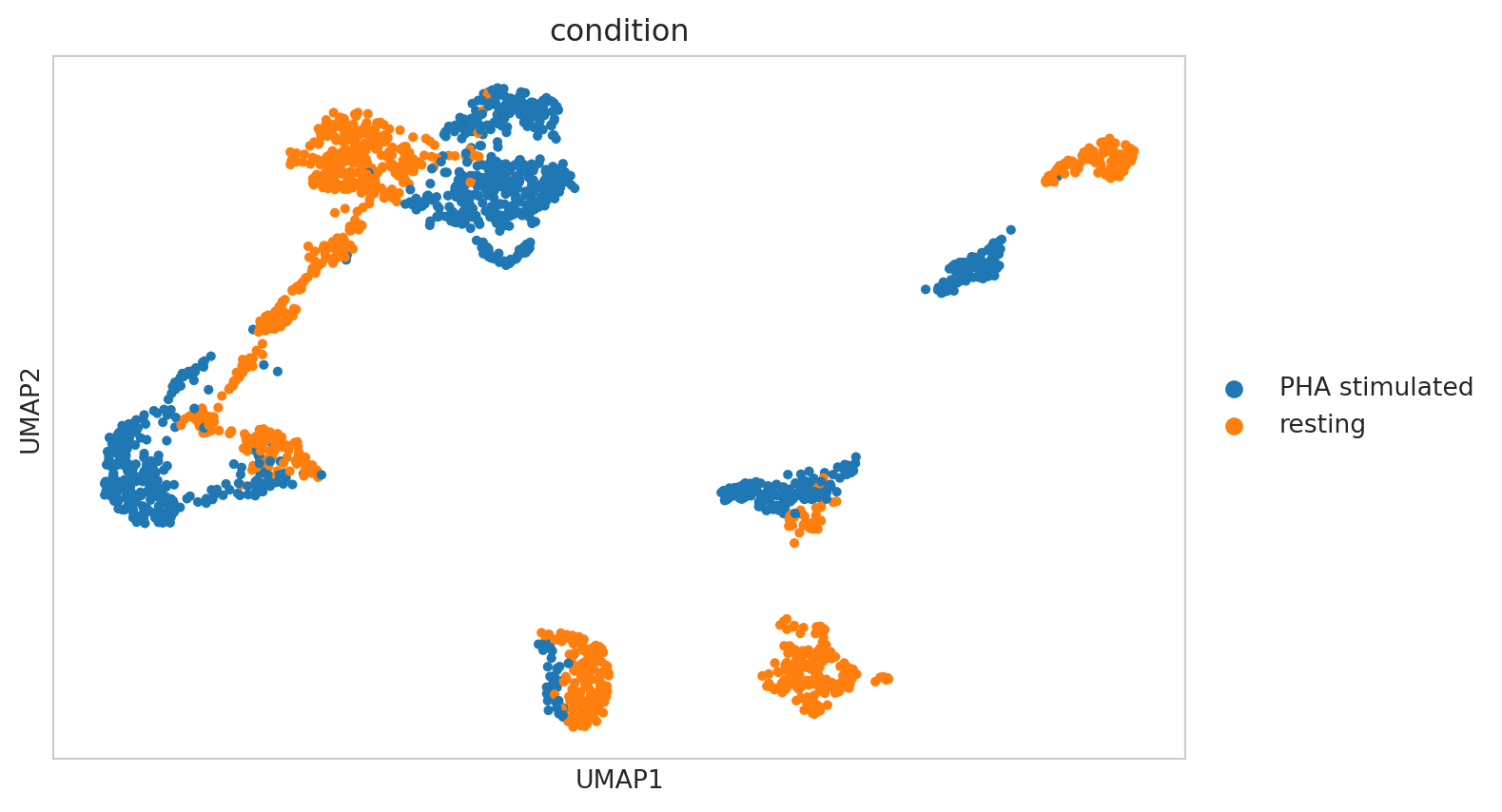 condition

UMAP2

UMAP1

PHA stimulated
resting